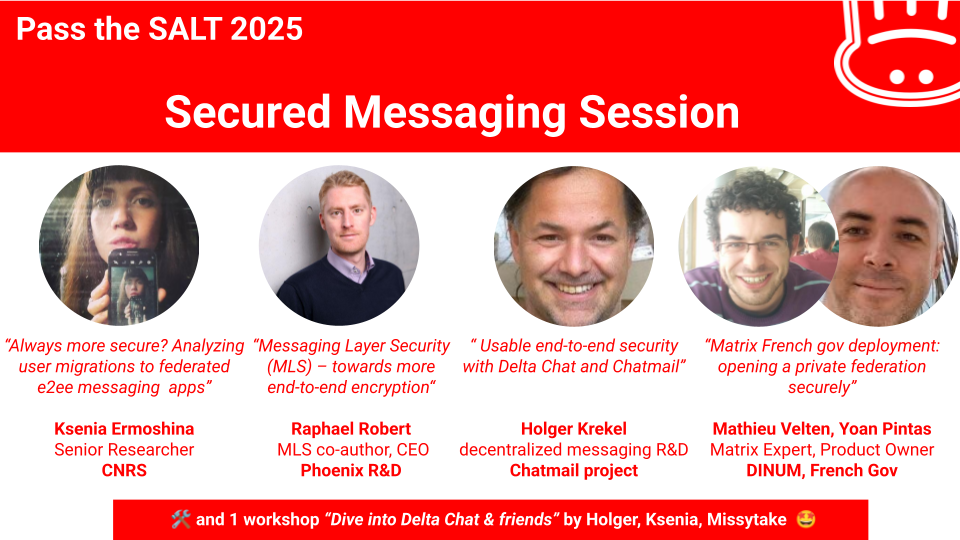 Pass the SALT 2025

Secured Messaging Session

"Always more secure? Analyzing user migrations to federated e2ee messaging apps"

Ksenia Ermoshina
Senior Researcher
CNRS

"Messaging Layer Security (MLS) – towards more end-to-end encryption"

Raphael Robert
MLS co-author, CEO
Phoenix R&D

" Usable end-to-end security with Delta Chat and Chatmail"

Holger Krekel
decentralized messaging R&D
Chatmail project

"Matrix French gov deployment: opening a private federation securely"

Mathieu Velten, Yoan Pintas
Matrix Expert, Product Owner
DINUM, French Gov

🛠️ and 1 workshop "Dive into Delta Chat & friends" by Holger, Ksenia, Missytake 🤩